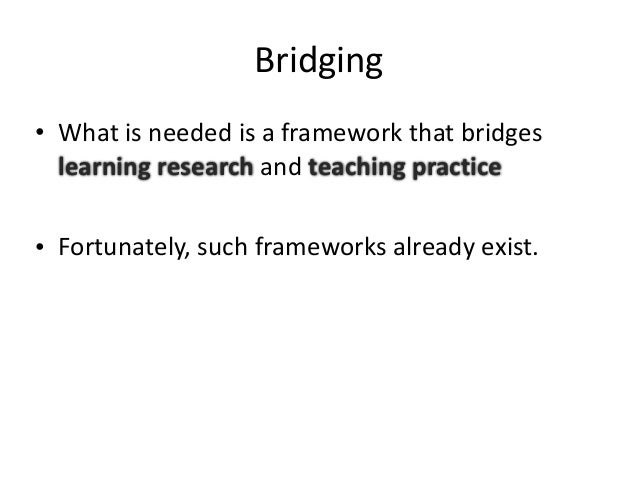 Bridging

• What is needed is a framework that bridges learning research and teaching practice

• Fortunately, such frameworks already exist.